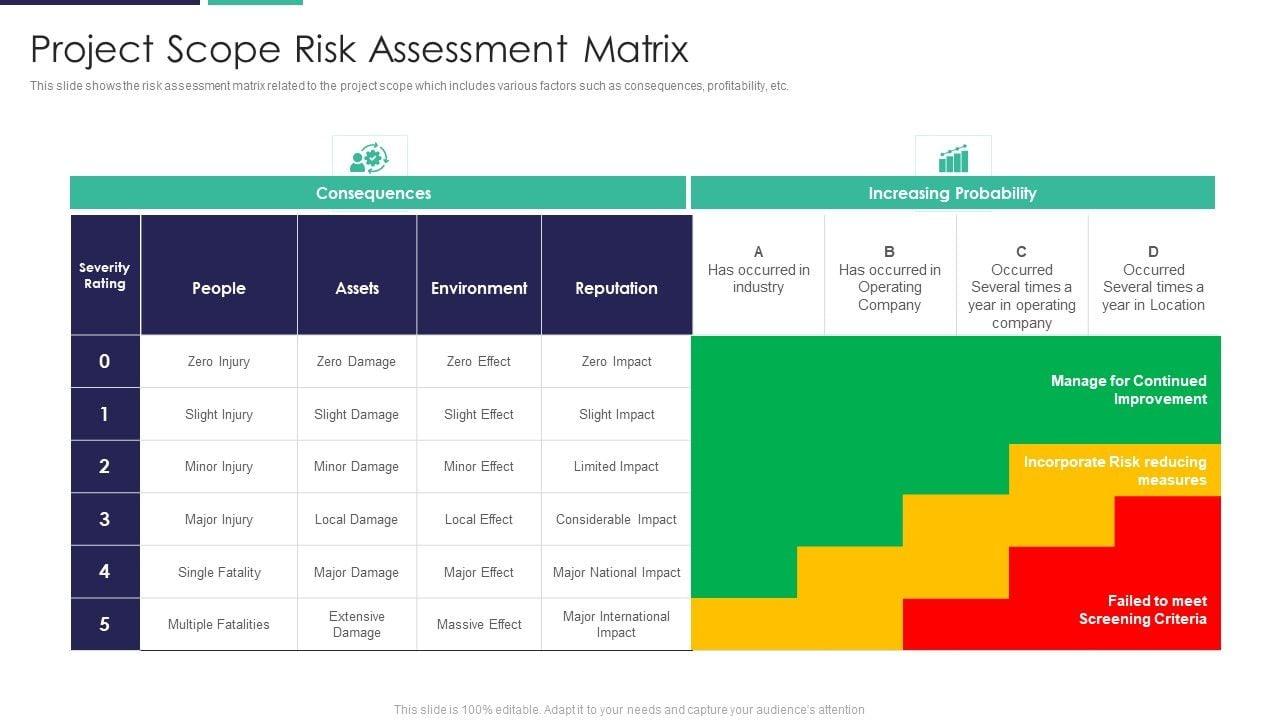 Project Scope Risk Assessment Matrix

This slide shows the risk assessment matrix related to the project scope which includes various factors such as consequences, profitability, etc.

Consequences

Increasing Probability

| Severity Rating | People | Assets | Environment | Reputation | A Has occurred in industry | B Has occurred in Operating Company | C Occurred Several times a year in operating company | D Occurred Several times a year in Location |
|---|---|---|---|---|---|---|---|---|
| 0 | Zero Injury | Zero Damage | Zero Effect | Zero Impact | | | | |
| 1 | Slight Injury | Slight Damage | Slight Effect | Slight Impact | | | | |
| 2 | Minor Injury | Minor Damage | Minor Effect | Limited Impact | | | | |
| 3 | Major Injury | Local Damage | Local Effect | Considerable Impact | | | | |
| 4 | Single Fatality | Major Damage | Major Effect | Major National Impact | | | | |
| 5 | Multiple Fatalities | Extensive Damage | Massive Effect | Major International Impact | | | | |

Manage for Continued Improvement

Incorporate Risk reducing measures

Failed to meet Screening Criteria

This slide is 100% editable. Adapt it to your needs and capture your audience's attention